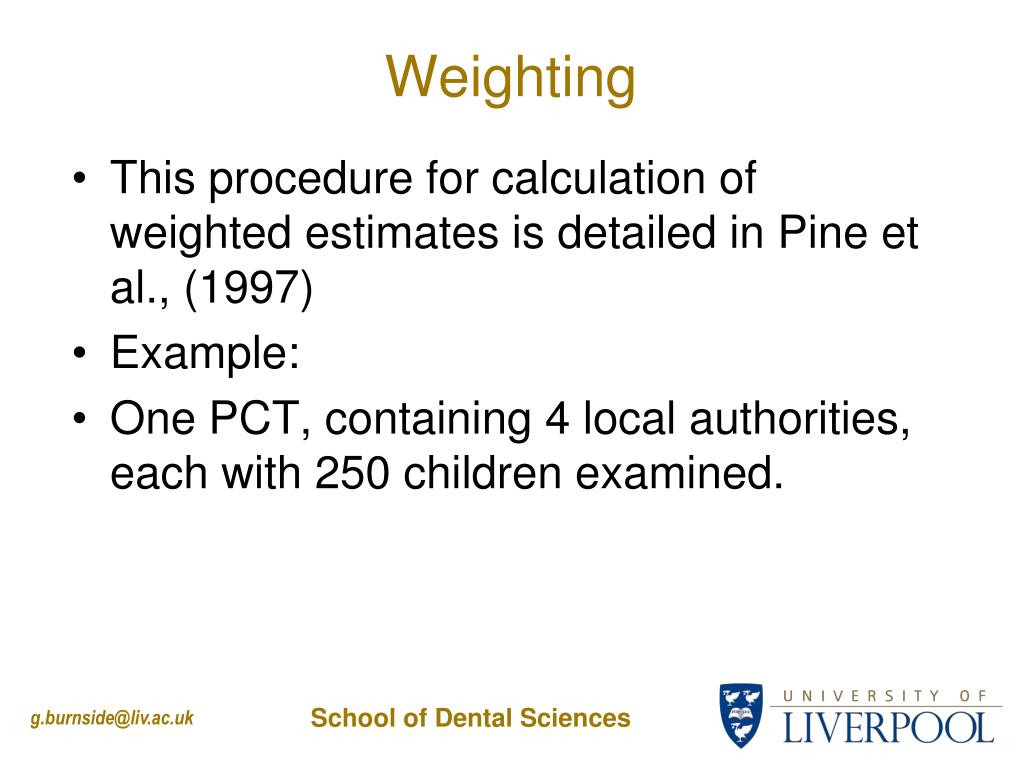 Weighting

• This procedure for calculation of weighted estimates is detailed in Pine et al., (1997)
• Example:
• One PCT, containing 4 local authorities, each with 250 children examined.

g.burnside@liv.ac.uk

School of Dental Sciences

UNIVERSITY OF
LIVERPOOL